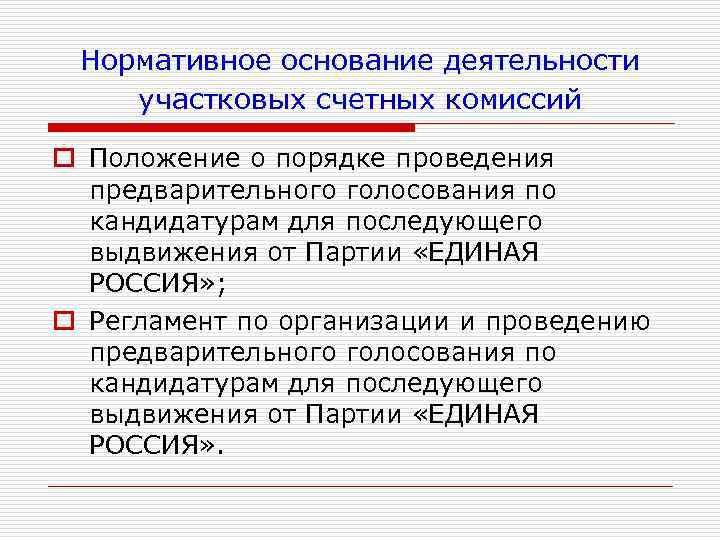 Нормативное основание деятельности участковых счетных комиссий

Положение о порядке проведения предварительного голосования по кандидатурам для последующего выдвижения от Партии «ЕДИНАЯ РОССИЯ»;

Регламент по организации и проведению предварительного голосования по кандидатурам для последующего выдвижения от Партии «ЕДИНАЯ РОССИЯ».